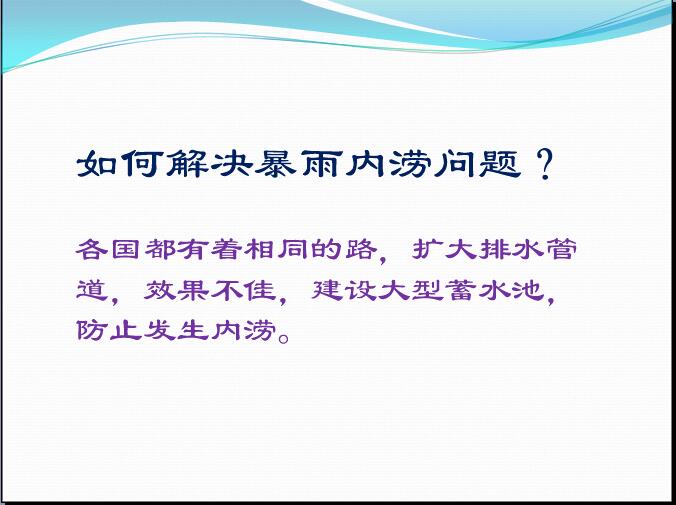 如何解决暴雨内涝问题？

各国都有着相同的路，扩大排水管道，效果不佳，建设大型蓄水池，防止发生内涝。